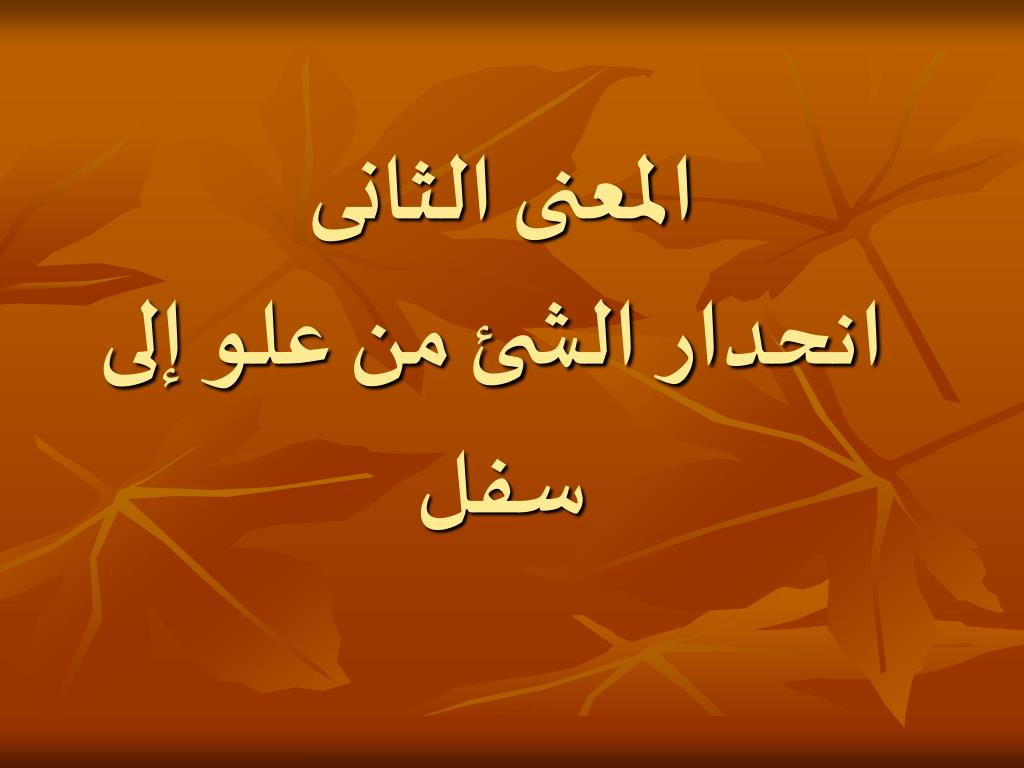 المعنى الثانى

انحدار الشئ من علو إلى سفل